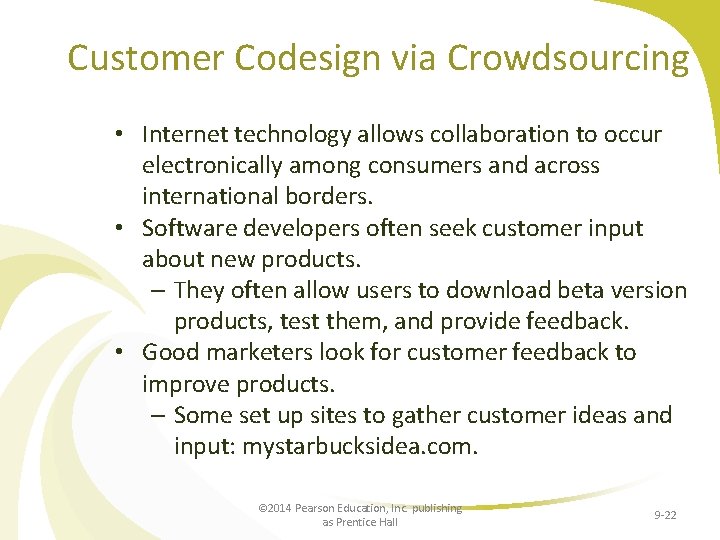 Customer Codesign via Crowdsourcing

• Internet technology allows collaboration to occur electronically among consumers and across international borders.
• Software developers often seek customer input about new products.
– They often allow users to download beta version products, test them, and provide feedback.
• Good marketers look for customer feedback to improve products.
– Some set up sites to gather customer ideas and input: mystarbucksidea.com.

©2014 Pearson Education, Inc. publishing as Prentice Hall

9-22